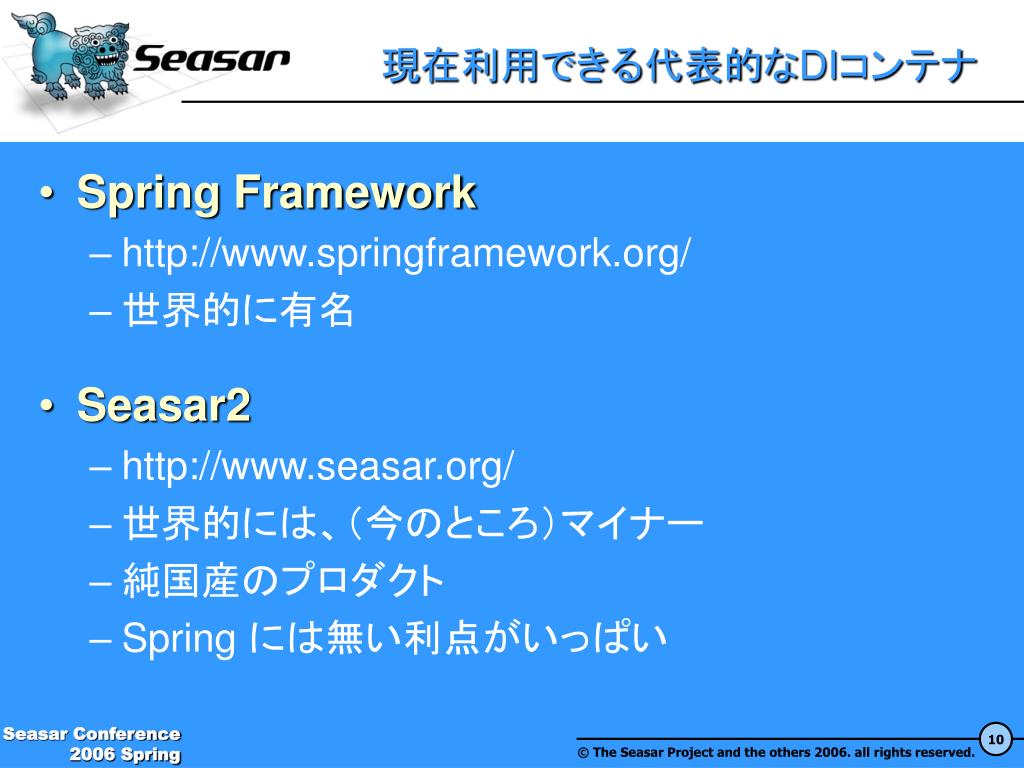 Seasar

現在利用できる代表的なDIコンテナ

• Spring Framework
– http://www.springframework.org/
– 世界的に有名

• Seasar2
– http://www.seasar.org/
– 世界的には、(今のところ)マイナー
– 純国産のプロダクト
– Spring には無い利点がいっぱい

Seasar Conference
2006 Spring

© The Seasar Project and the others 2006. all rights reserved.

10